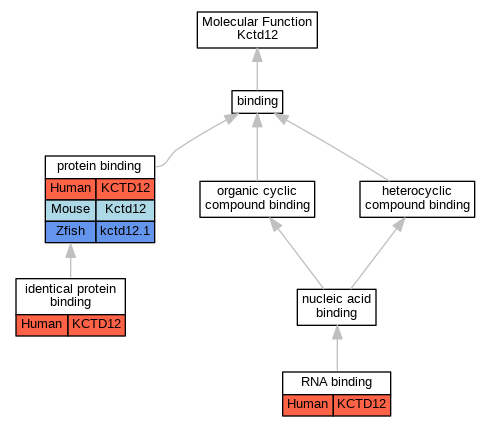 Molecular Function
Kctd12

binding

protein binding

| Human | KCTD12 |
|---|---|
| Mouse | Kctd12 |
| Zfish | kctd12.1 |

organic cyclic compound binding

heterocyclic compound binding

identical protein binding

| Human | KCTD12 |
|---|---|

nucleic acid binding

RNA binding

| Human | KCTD12 |
|---|---|